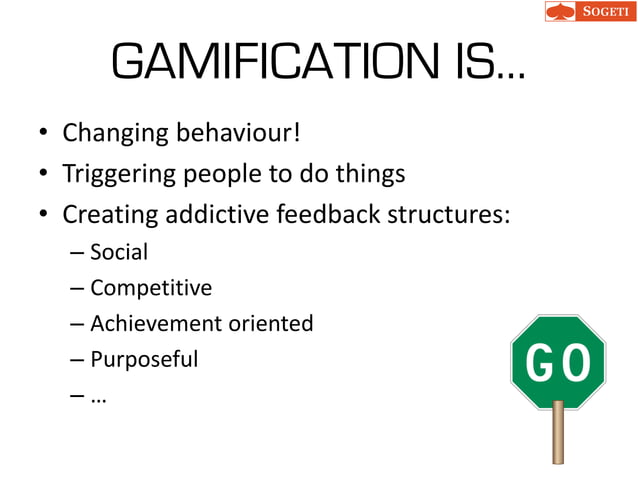 SOGETI

GAMIFICATION IS…

• Changing behaviour!
• Triggering people to do things
• Creating addictive feedback structures:
– Social
– Competitive
– Achievement oriented
– Purposeful
– …

GO